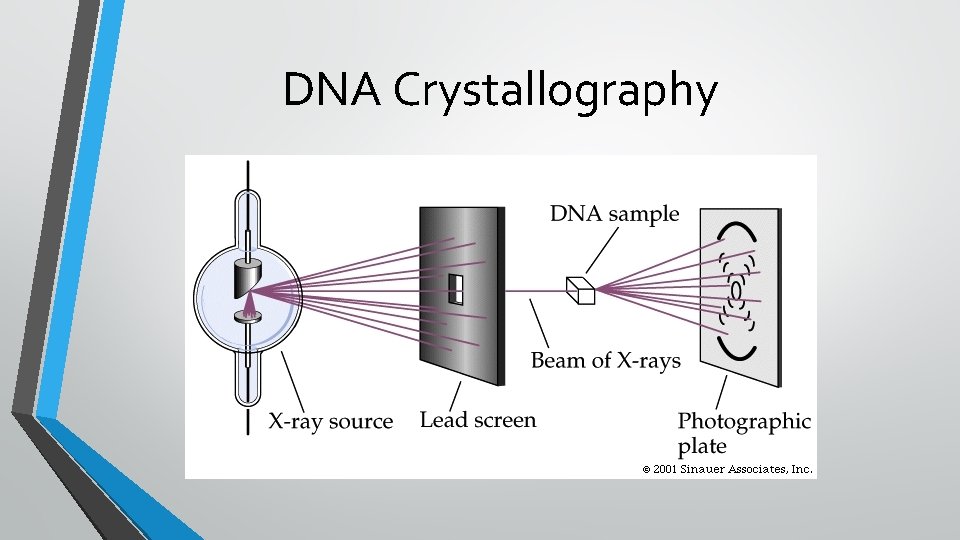 DNA Crystallography

DNA sample

Beam of X-rays

X-ray source

Lead screen

Photographic plate

© 2001 Sinauer Associates, Inc.